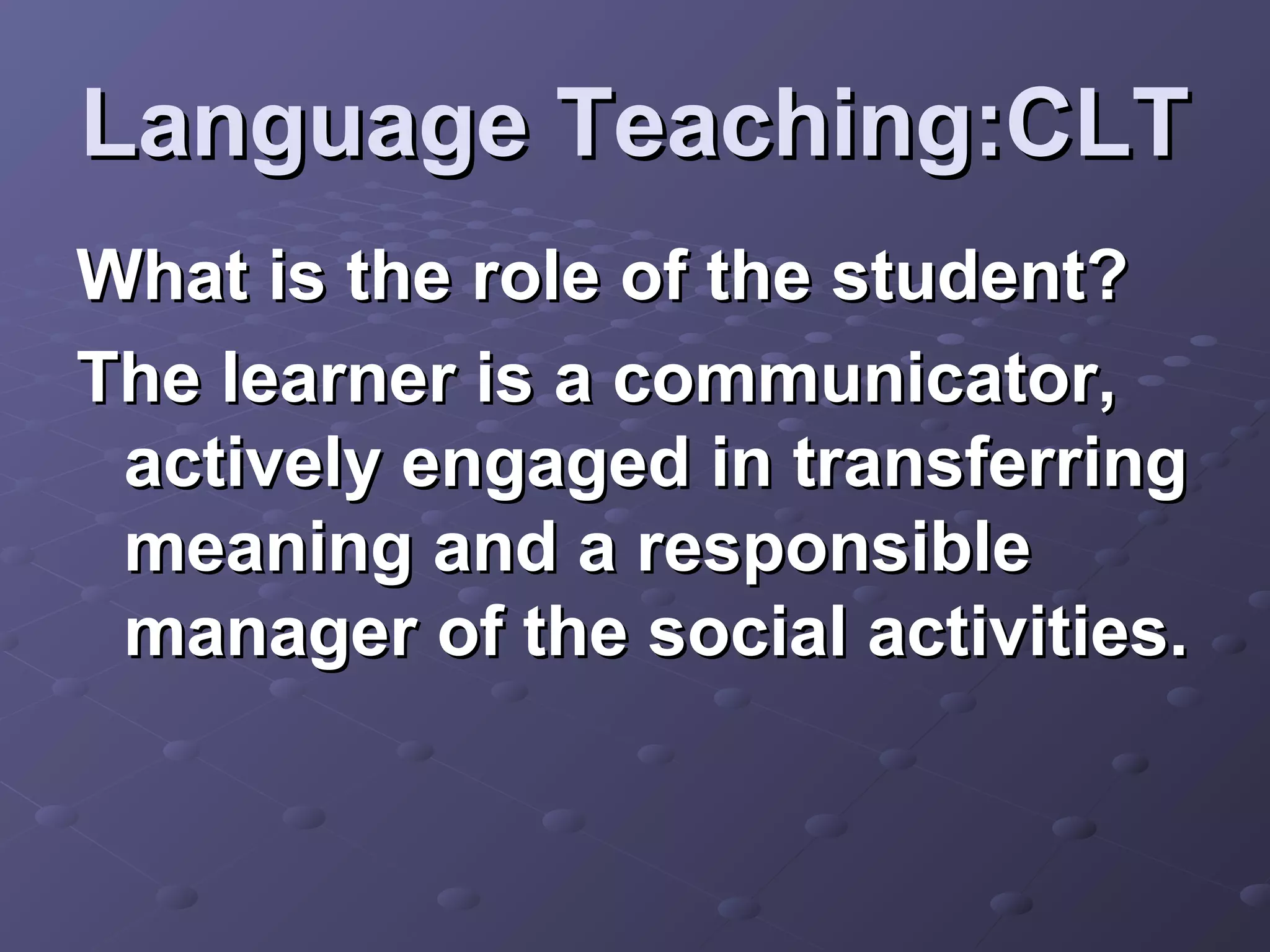 Language Teaching:CLT

What is the role of the student?

The learner is a communicator, actively engaged in transferring meaning and a responsible manager of the social activities.